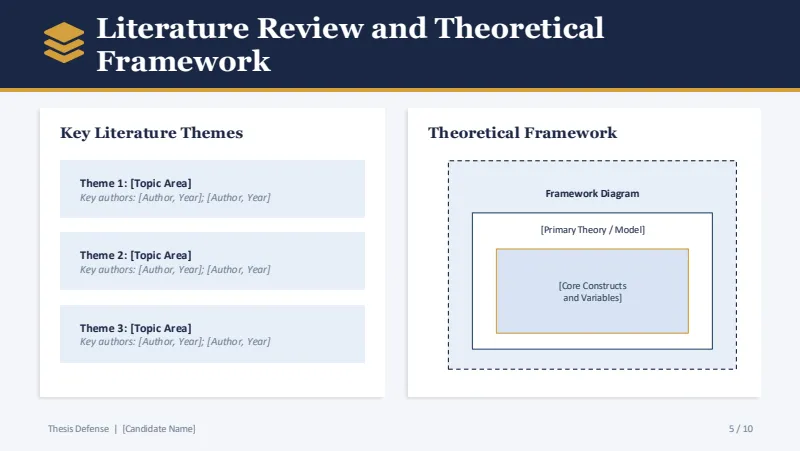 Literature Review and Theoretical Framework

Key Literature Themes

Theme 1: [Topic Area]
Key authors: [Author, Year]; [Author, Year]

Theme 2: [Topic Area]
Key authors: [Author, Year]; [Author, Year]

Theme 3: [Topic Area]
Key authors: [Author, Year]; [Author, Year]

Theoretical Framework

Framework Diagram

[Primary Theory / Model]

[Core Constructs and Variables]

Thesis Defense | [Candidate Name]

5 / 10